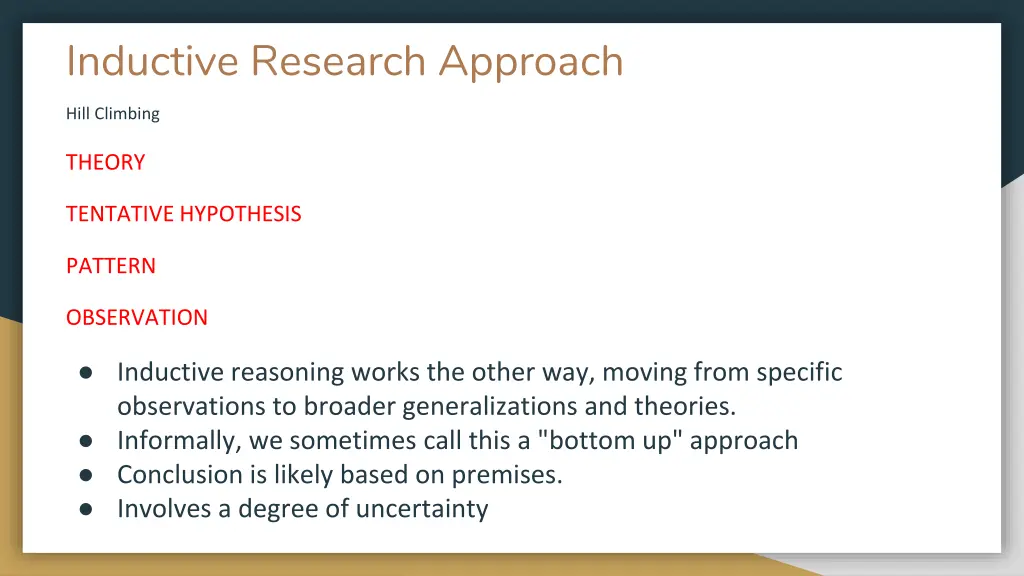 Inductive Research Approach

Hill Climbing

THEORY

TENTATIVE HYPOTHESIS

PATTERN

OBSERVATION

● Inductive reasoning works the other way, moving from specific observations to broader generalizations and theories.
● Informally, we sometimes call this a "bottom up" approach
● Conclusion is likely based on premises.
● Involves a degree of uncertainty